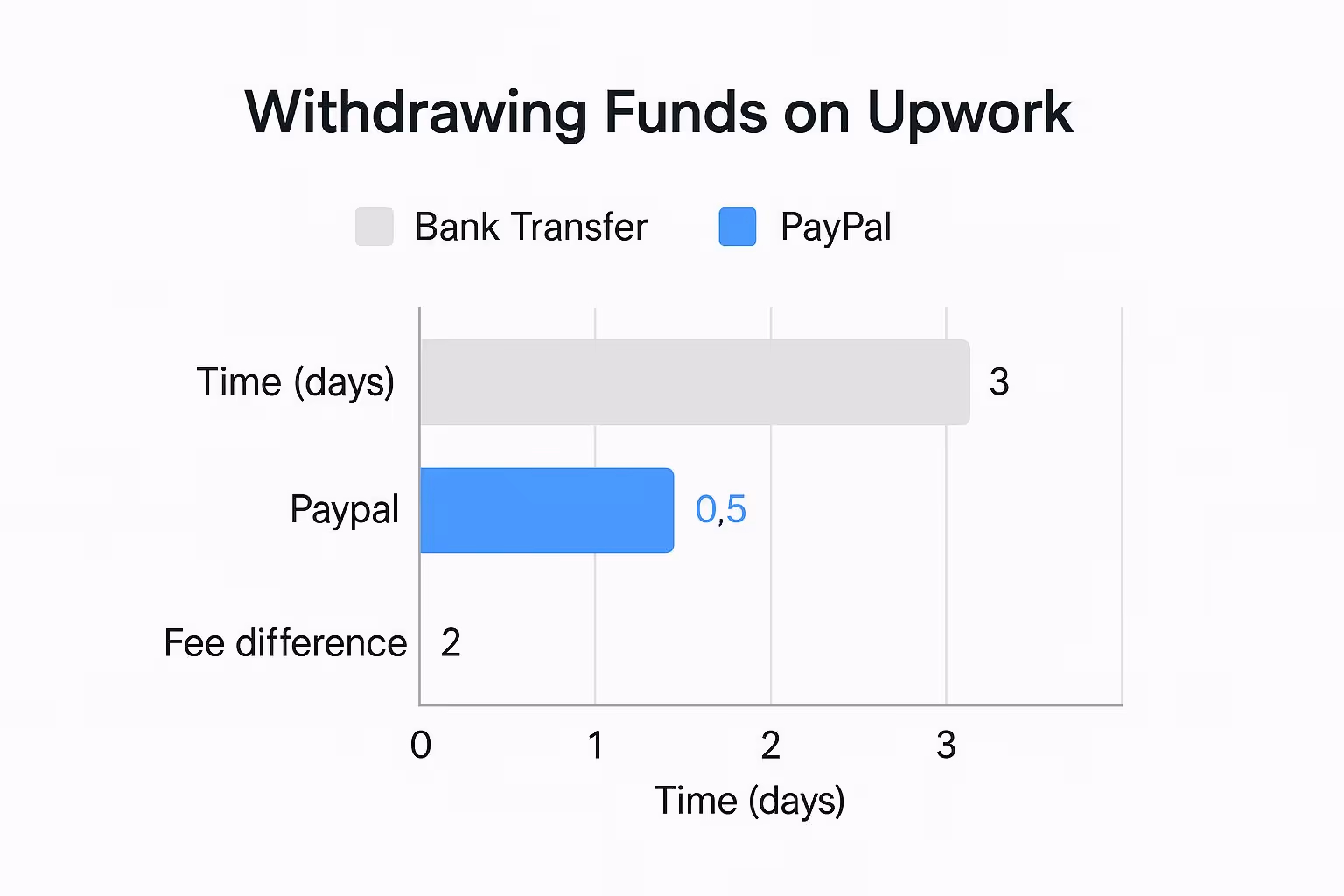 Withdrawing Funds on Upwork

Bank Transfer PayPal

Time (days) 3

Paypal 0,5

Fee difference 2

0 1 2 3

Time (days)